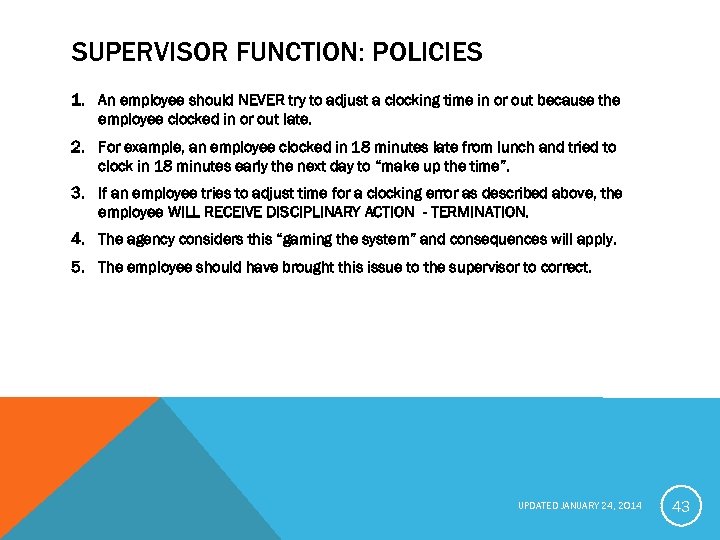 SUPERVISOR FUNCTION: POLICIES

1. An employee should NEVER try to adjust a clocking time in or out because the employee clocked in or out late.

2. For example, an employee clocked in 18 minutes late from lunch and tried to clock in 18 minutes early the next day to "make up the time".

3. If an employee tries to adjust time for a clocking error as described above, the employee WILL RECEIVE DISCIPLINARY ACTION - TERMINATION.

4. The agency considers this "gaming the system" and consequences will apply.

5. The employee should have brought this issue to the supervisor to correct.

UPDATED JANUARY 24, 2014

43